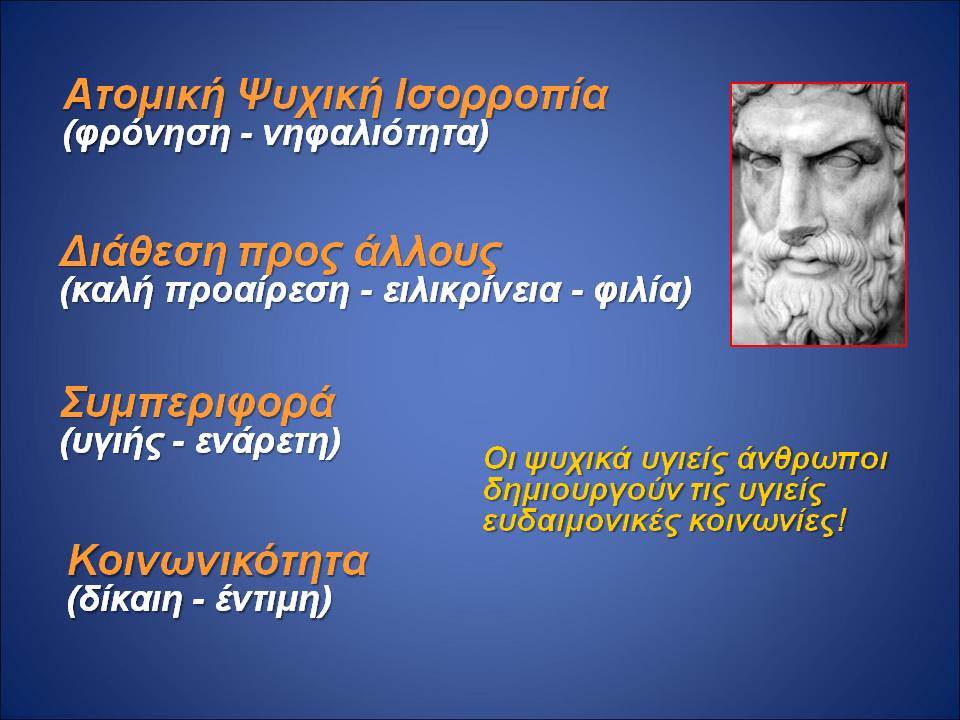 Ατομική Ψυχική Ισορροπία
(φρόνηση - νηφαλιότητα)

Διάθεση προς άλλους
(καλή προαίρεση - ειλικρίνεια - φιλία)

Συμπεριφορά
(υγιής - ενάρετη)

Οι ψυχικά υγιείς άνθρωποι δημιουργούν τις υγιείς ευδαιμονικές κοινωνίες!

Κοινωνικότητα
(δίκαιη - έντιμη)